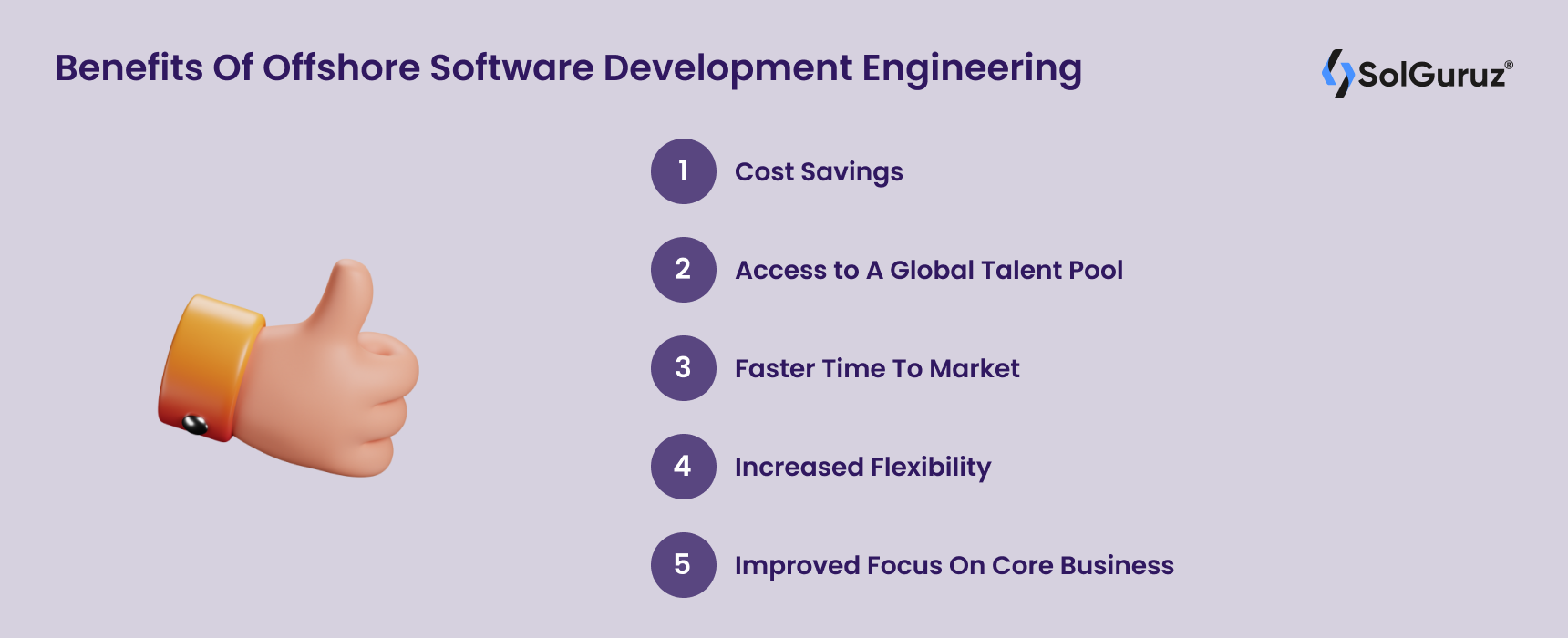 Benefits Of Offshore Software Development Engineering

SolGuruz®

1 Cost Savings

2 Access to A Global Talent Pool

3 Faster Time To Market

4 Increased Flexibility

5 Improved Focus On Core Business